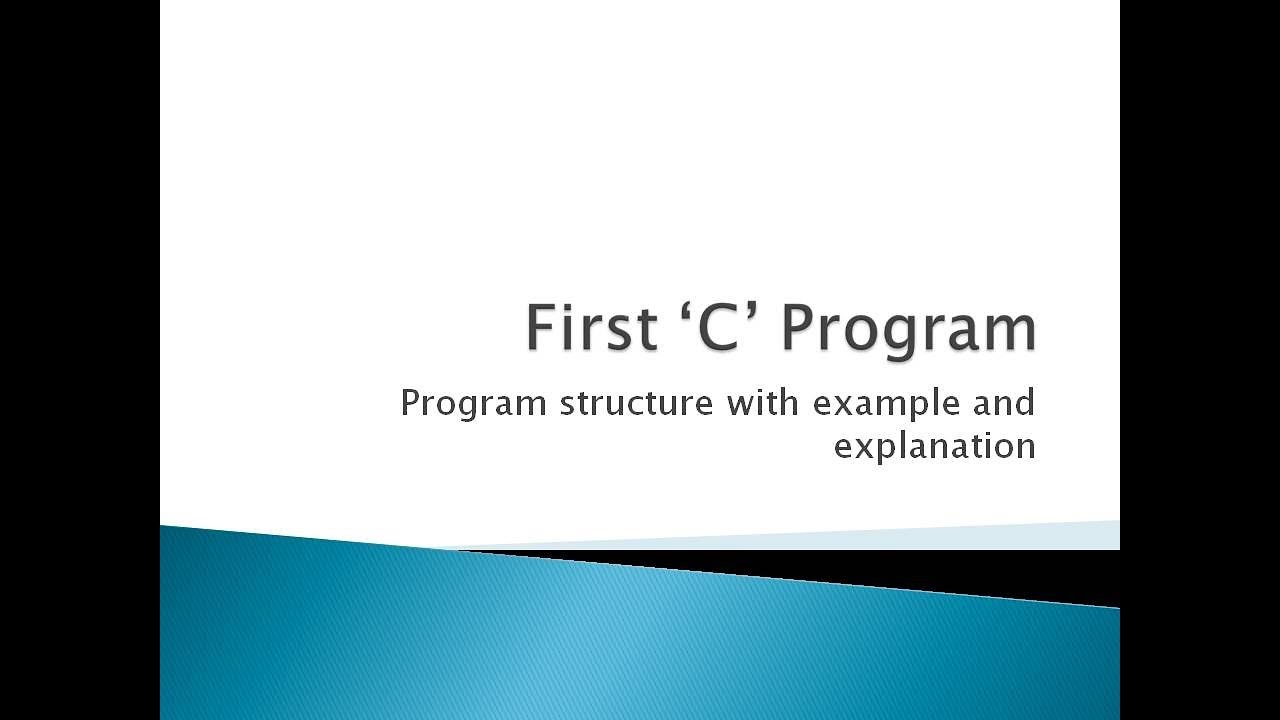 First ‘C’ Program

Program structure with example and explanation